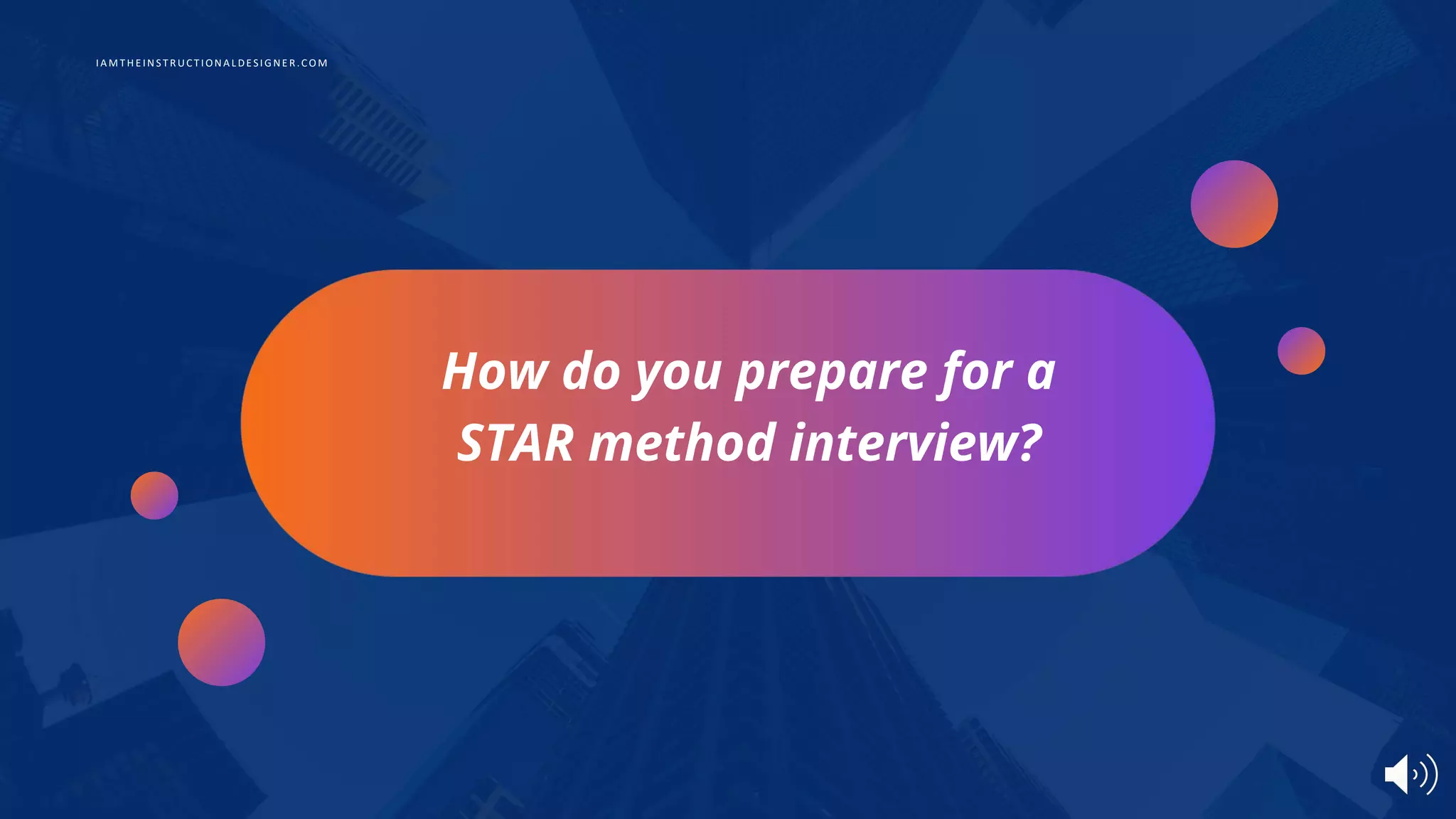 IAMTHEINSTRUCTIONALDESIGNER.COM

How do you prepare for a STAR method interview?